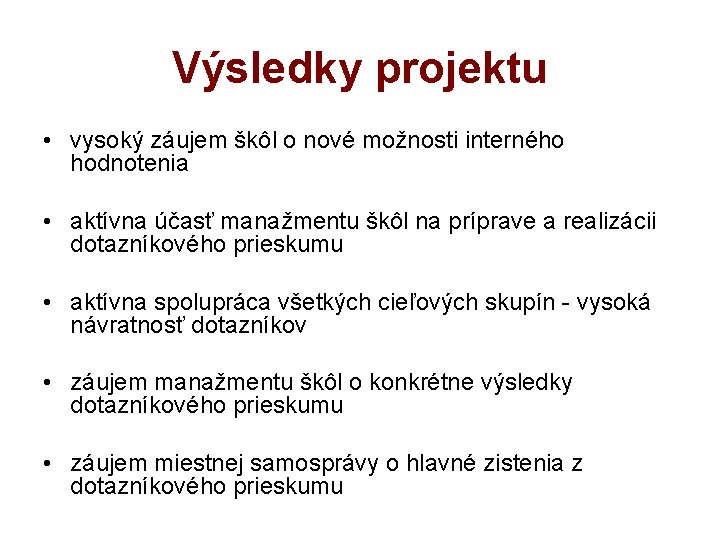 Výsledky projektu

• vysoký záujem škôl o nové možnosti interného hodnotenia

• aktívna účasť manažmentu škôl na príprave a realizácii dotazníkového prieskumu

• aktívna spolupráca všetkých cieľových skupín - vysoká návratnosť dotazníkov

• záujem manažmentu škôl o konkrétne výsledky dotazníkového prieskumu

• záujem miestnej samosprávy o hlavné zistenia z dotazníkového prieskumu